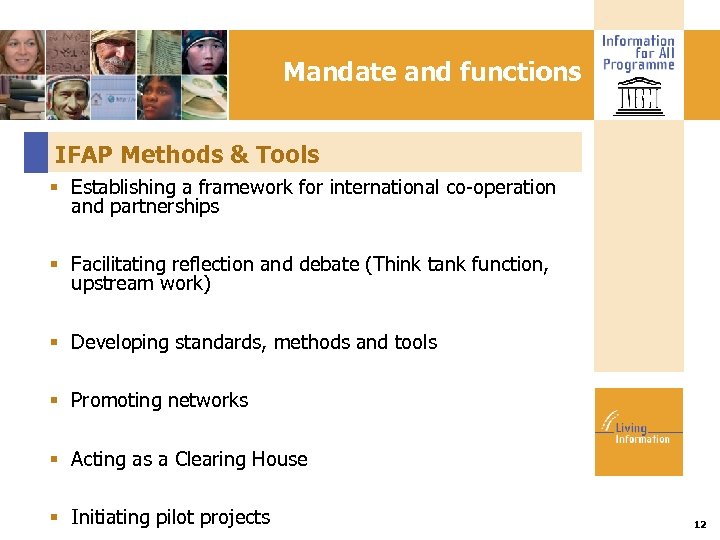 Mandate and functions

Information for All Programme

IFAP Methods & Tools

▪ Establishing a framework for international co-operation and partnerships

▪ Facilitating reflection and debate (Think tank function, upstream work)

▪ Developing standards, methods and tools

▪ Promoting networks

▪ Acting as a Clearing House

▪ Initiating pilot projects

Living Information

12